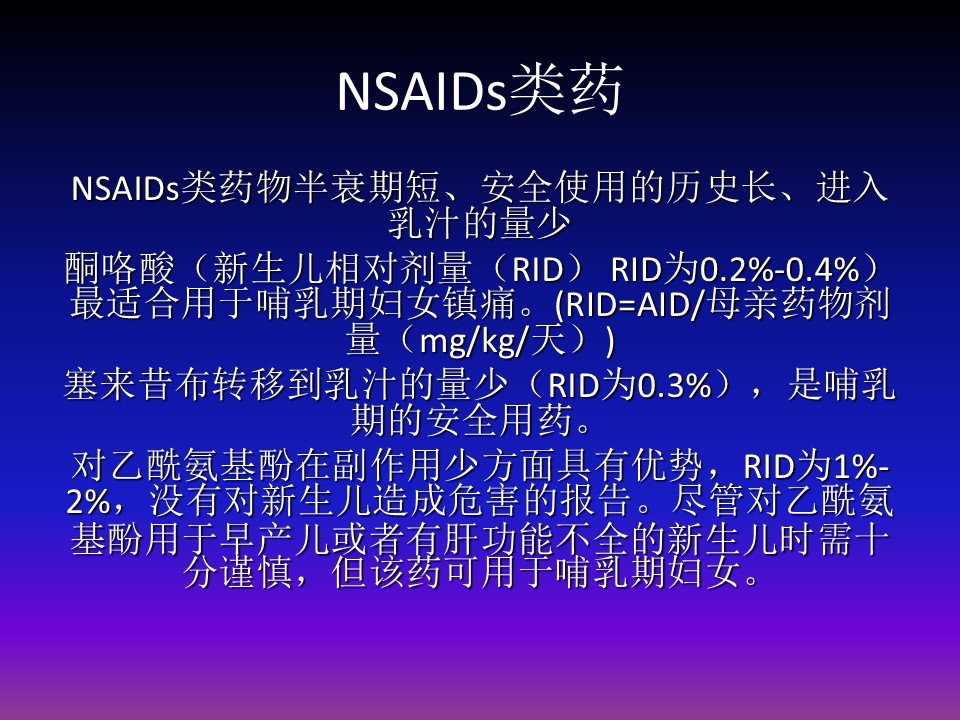 NSAIDs类药

NSAIDs类药物半衰期短、安全使用的历史长、进入乳汁的量少

酮咯酸（新生儿相对剂量（RID） RID为0.2%-0.4%）最适合用于哺乳期妇女镇痛。(RID=AID/母亲药物剂量（mg/kg/天）)

塞来昔布转移到乳汁的量少（RID为0.3%），是哺乳期的安全用药。

对乙酰氨基酚在副作用少方面具有优势，RID为1%-2%，没有对新生儿造成危害的报告。尽管对乙酰氨基酚用于早产儿或者有肝功能不全的新生儿时需十分谨慎，但该药可用于哺乳期妇女。